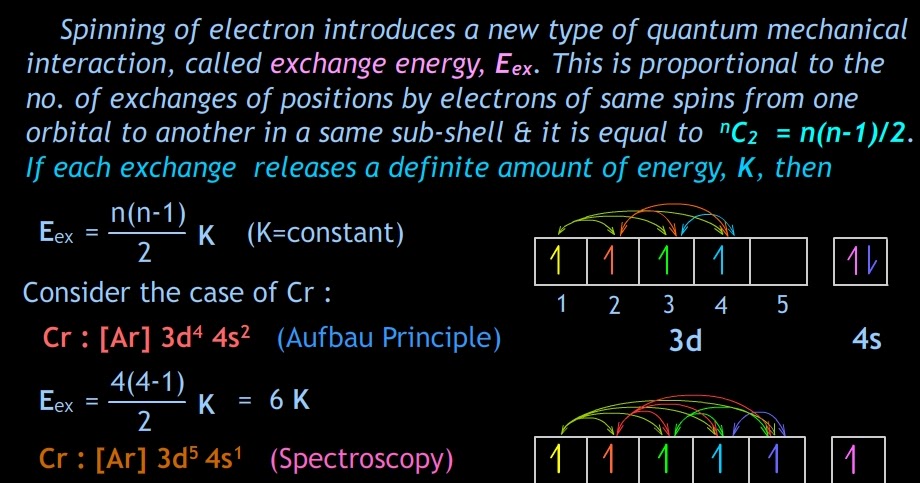 Spinning of electron introduces a new type of quantum mechanical interaction, called exchange energy, $E_{ex}$. This is proportional to the no. of exchanges of positions by electrons of same spins from one orbital to another in a same sub-shell & it is equal to $^nC_2 = n(n-1)/2$. If each exchange releases a definite amount of energy, K, then

$E_{ex} = \frac{n(n-1)}{2} K$ (K=constant)

Consider the case of Cr :

Cr : [Ar] $3d^4$ $4s^2$ (Aufbau Principle)

$E_{ex} = \frac{4(4-1)}{2} K = 6 K$

Cr : [Ar] $3d^5$ $4s^1$ (Spectroscopy)

1 2 3 4 5

3d

4s